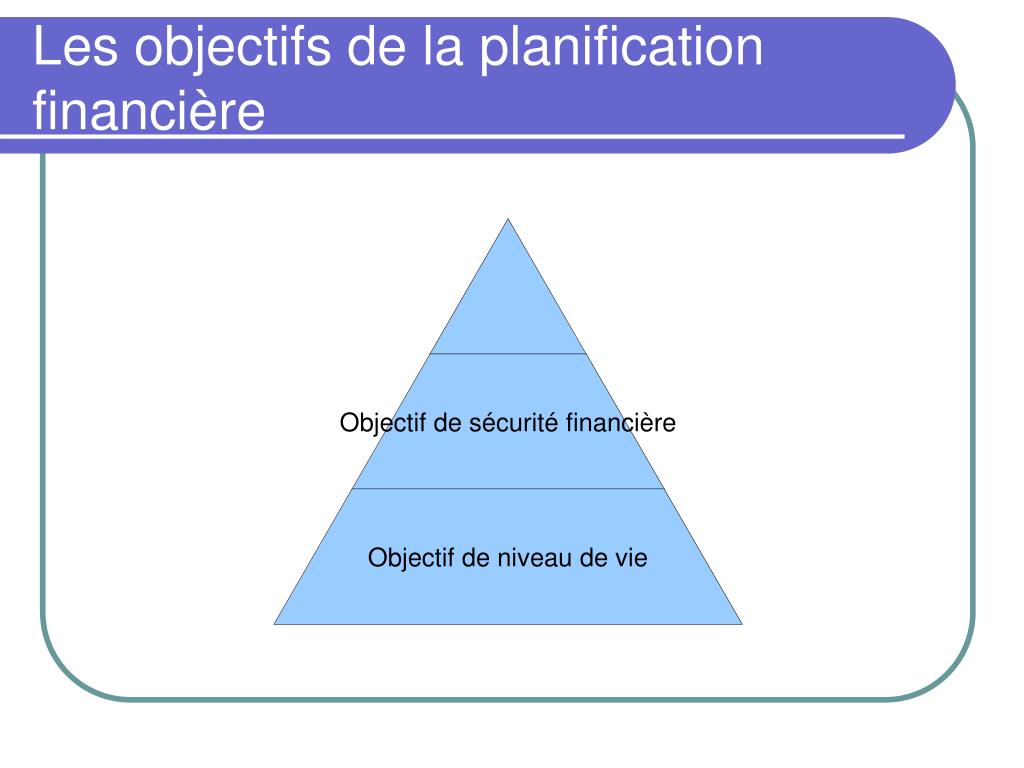 Les objectifs de la planification financière

Objectif de sécurité financière

Objectif de niveau de vie